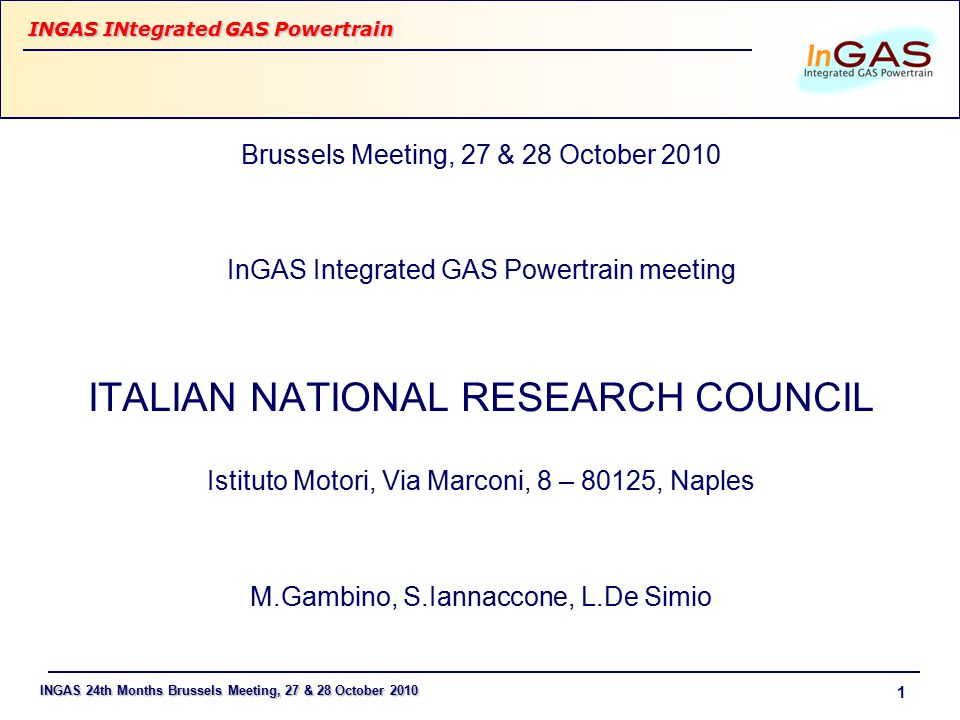 INGAS INtegrated GAS Powertrain

InGAS
Integrated GAS Powertrain

Brussels Meeting, 27 & 28 October 2010

InGAS Integrated GAS Powertrain meeting

ITALIAN NATIONAL RESEARCH COUNCIL

Istituto Motori, Via Marconi, 8 – 80125, Naples

M.Gambino, S.Iannaccone, L.De Simio

INGAS 24th Months Brussels Meeting, 27 & 28 October 2010

1